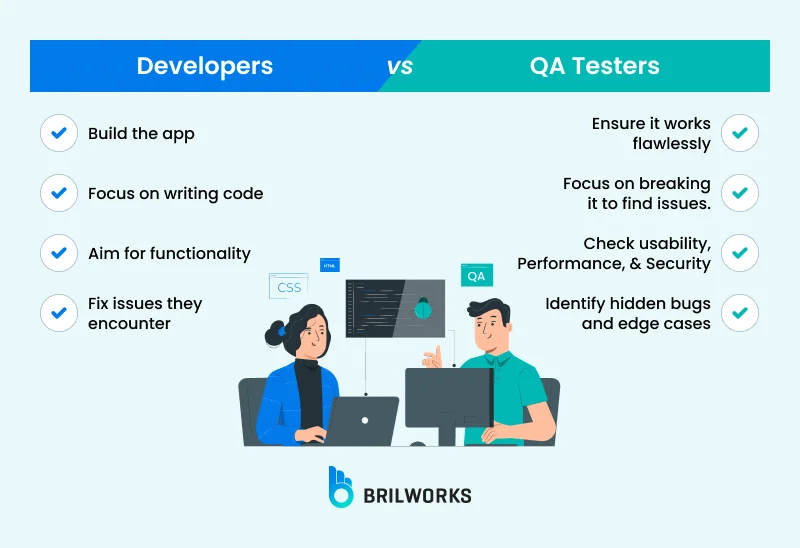 Developers vs QA Testers

Build the app

Focus on writing code

Aim for functionality

Fix issues they encounter

Ensure it works flawlessly

Focus on breaking it to find issues.

Check usability, Performance, & Security

Identify hidden bugs and edge cases

CSS

HTML

QA

BRILWORKS